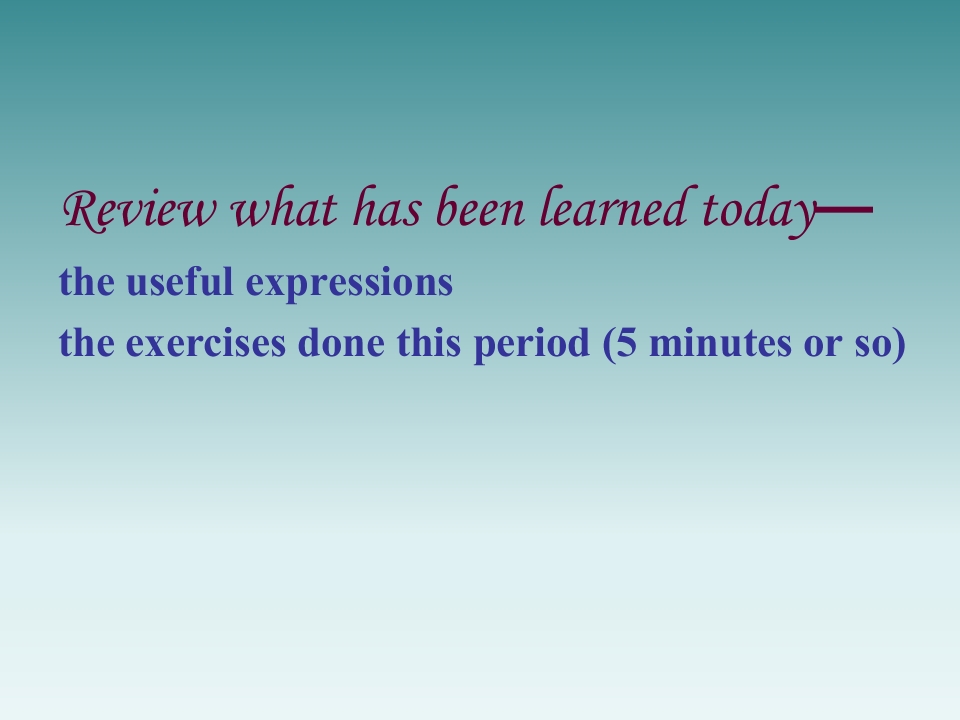 Review what has been learned today—

the useful expressions

the exercises done this period (5 minutes or so)